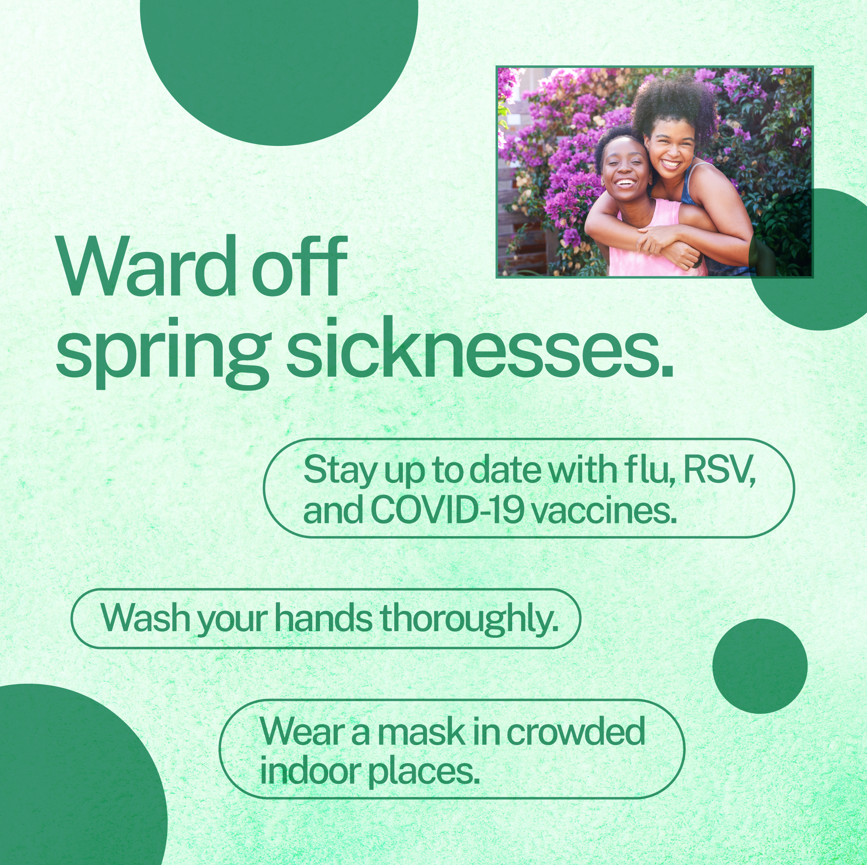 Ward off spring sicknesses.

Stay up to date with flu, RSV, and COVID-19 vaccines.

Wash your hands thoroughly.

Wear a mask in crowded indoor places.